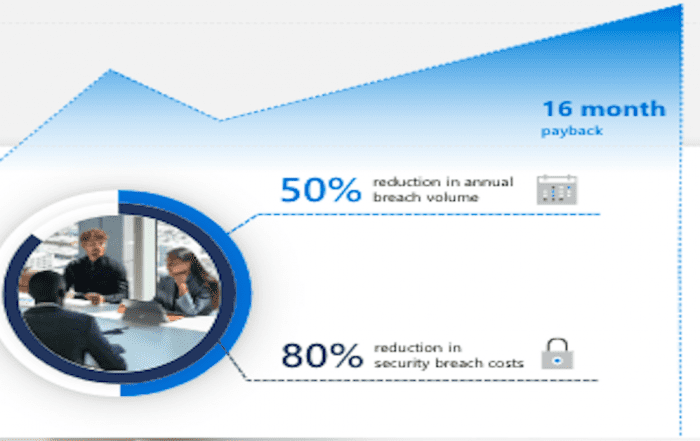 16 month
payback

50% reduction in annual breach volume

80% reduction in security breach costs